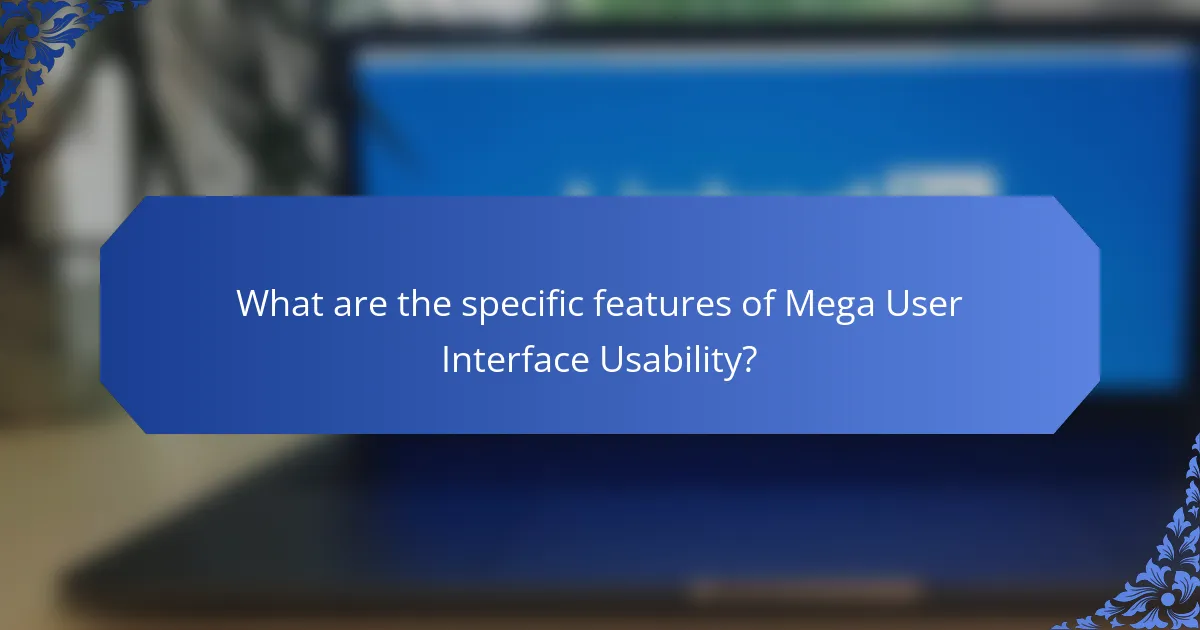 What are the specific features of Mega User Interface Usability?